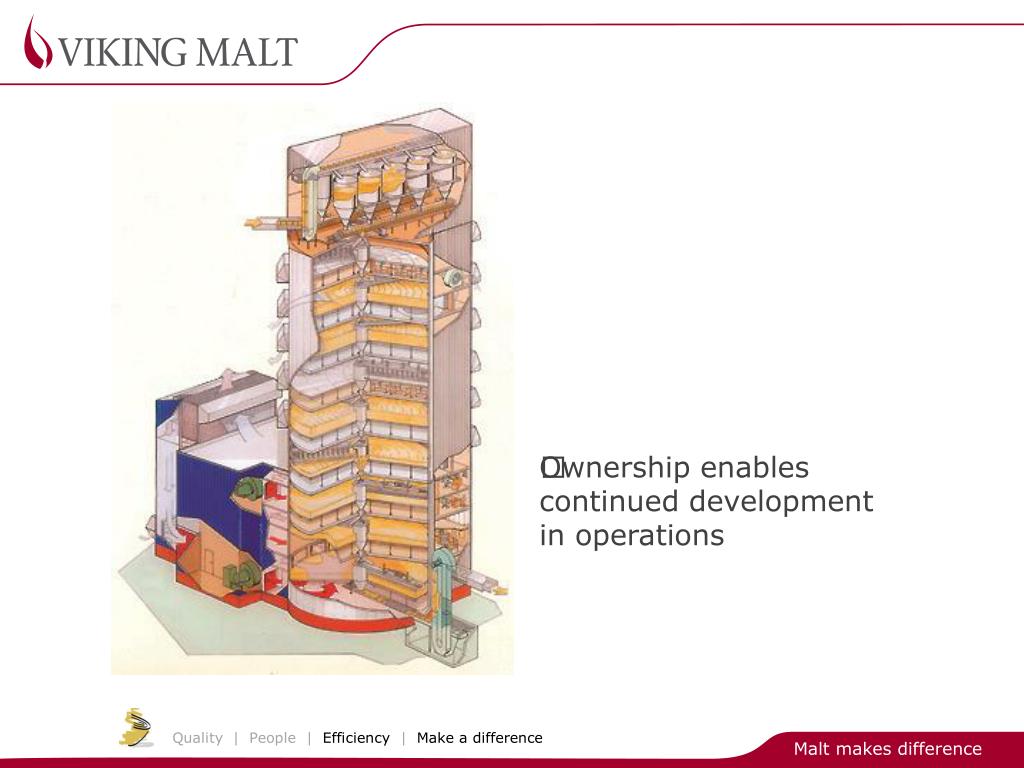 VIKING MALT

Ownership enables continued development in operations

Quality | People | Efficiency | Make a difference

Malt makes difference